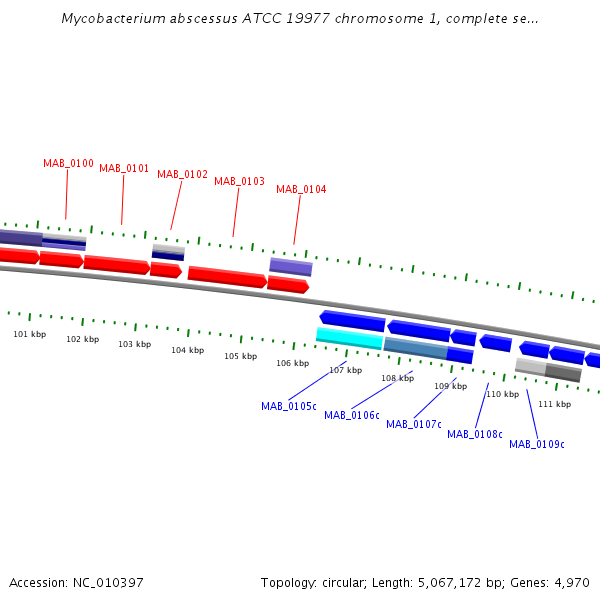 Mycobacterium abscessus ATCC 19977 chromosome 1, complete se...

MAB_0100
MAB_0101
MAB_0102
MAB_0103
MAB_0104

101 kbp
102 kbp
103 kbp
104 kbp
105 kbp
106 kbp
107 kbp
108 kbp
109 kbp
110 kbp
111 kbp

MAB_0105c
MAB_0106c
MAB_0107c
MAB_0108c
MAB_0109c

Accession: NC_010397

Topology: circular; Length: 5,067,172 bp; Genes: 4,970